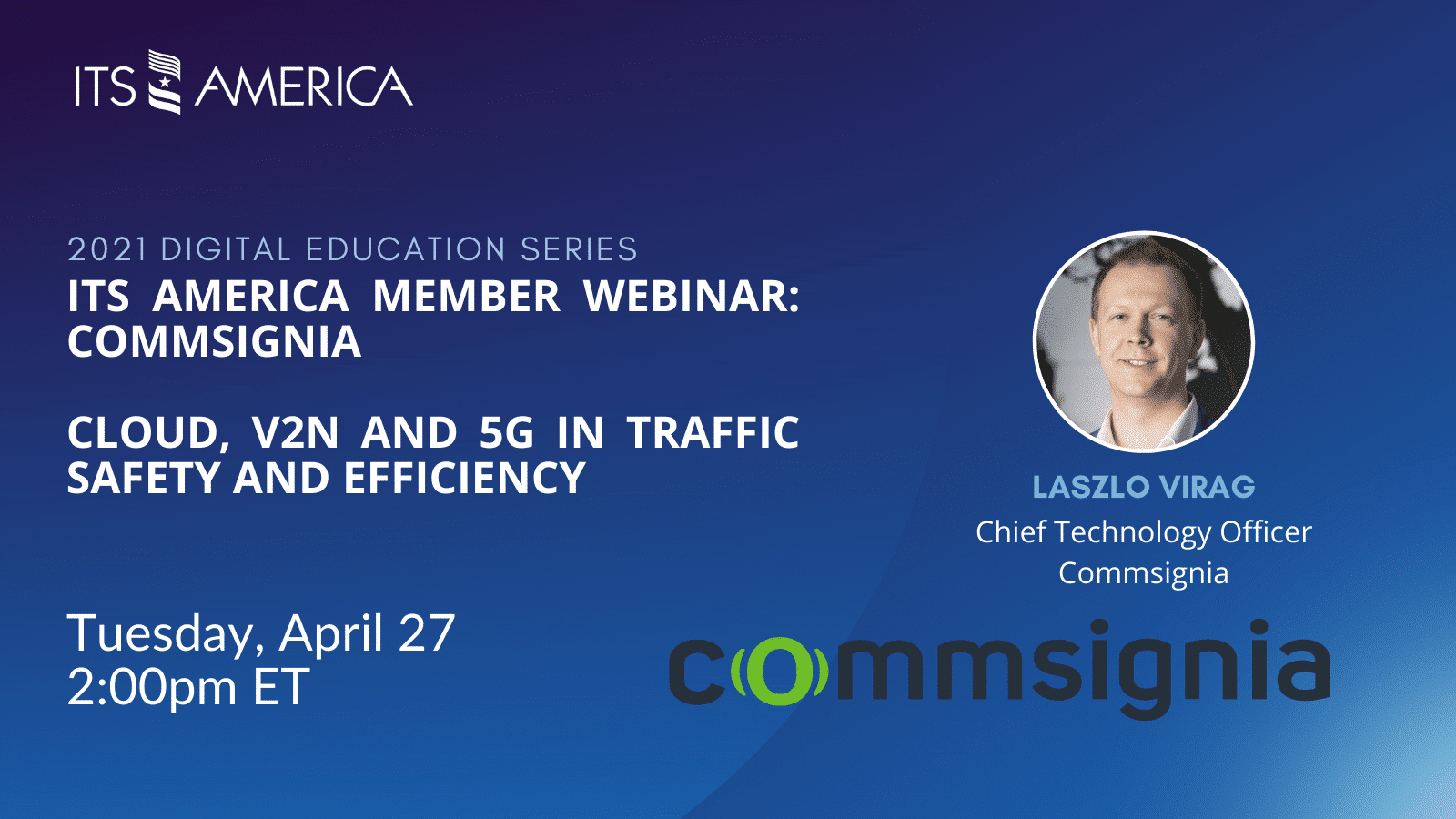 ITS AMERICA

2021 DIGITAL EDUCATION SERIES
ITS AMERICA MEMBER WEBINAR: COMMSIGNIA

CLOUD, V2N AND 5G IN TRAFFIC SAFETY AND EFFICIENCY

Tuesday, April 27
2:00pm ET

LASZLO VIRAG
Chief Technology Officer
Commsignia

commsignia